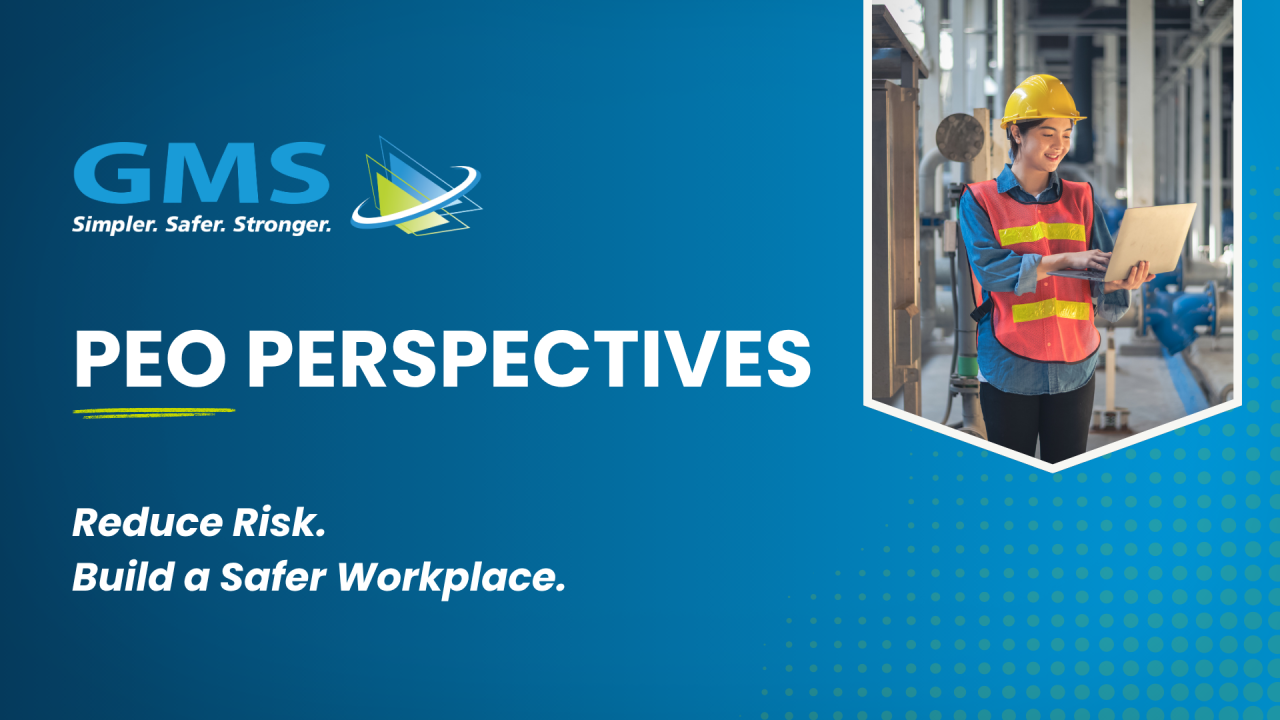 GMS
Simpler. Safer. Stronger.

PEO PERSPECTIVES

Reduce Risk.
Build a Safer Workplace.